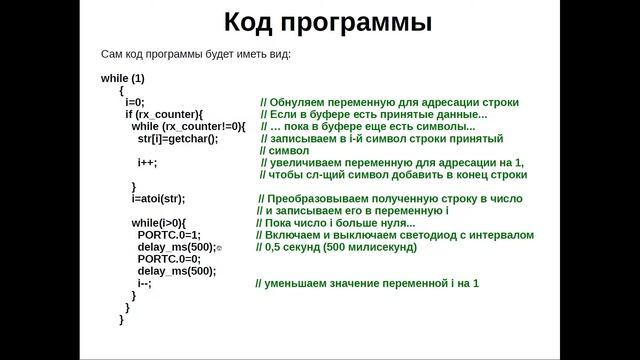 Код программы

Сам код программы будет иметь вид:

while (1)
{
i=0; // Обнуляем переменную для адресации строки
if (rx_counter){ // Если в буфере есть принятые данные...
while (rx_counter!=0){ // … пока в буфере еще есть символы...
str[i]=getchar(); // записываем в i-й символ строки принятый
// символ
i++; // увеличиваем переменную для адресации на 1,
// чтобы сл-щий символ добавить в конец строки
}
i=atoi(str); // Преобразовываем полученную строку в число
// и записываем его в переменную i
while(i>0){ // Пока число i больше нуля...
PORTC.0=1; // Включаем и выключаем светодиод с интервалом
delay_ms(500); // 0,5 секунд (500 милисекунд)
PORTC.0=0;
delay_ms(500);
i--; // уменьшаем значение переменной i на 1
}
}
}